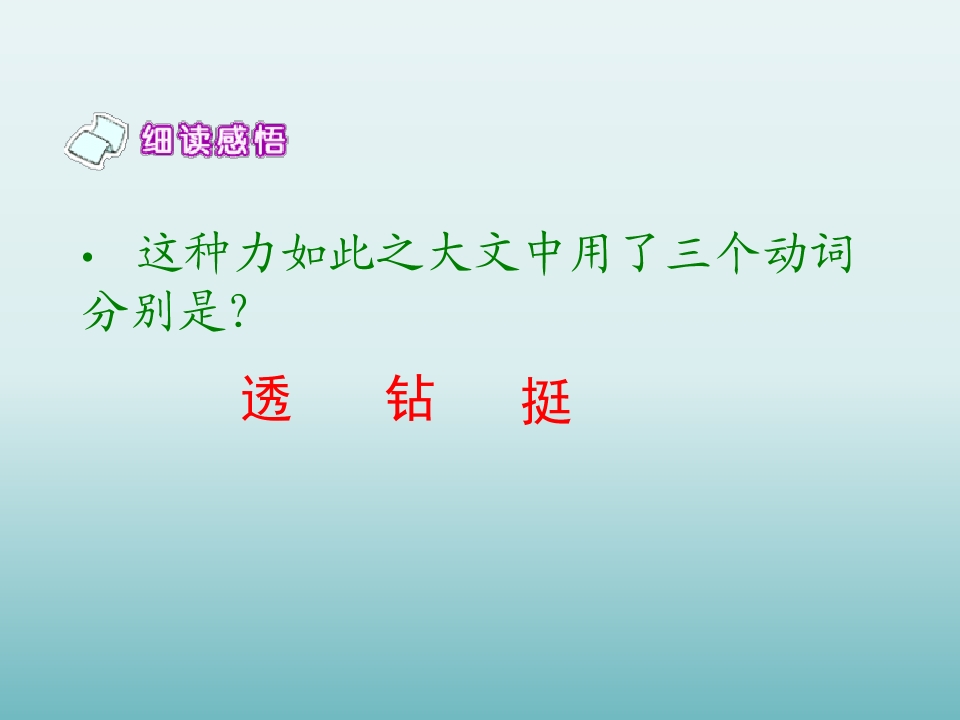 细读感悟

• 这种力如此之大文中用了三个动词分别是?

透　　钻　　挺